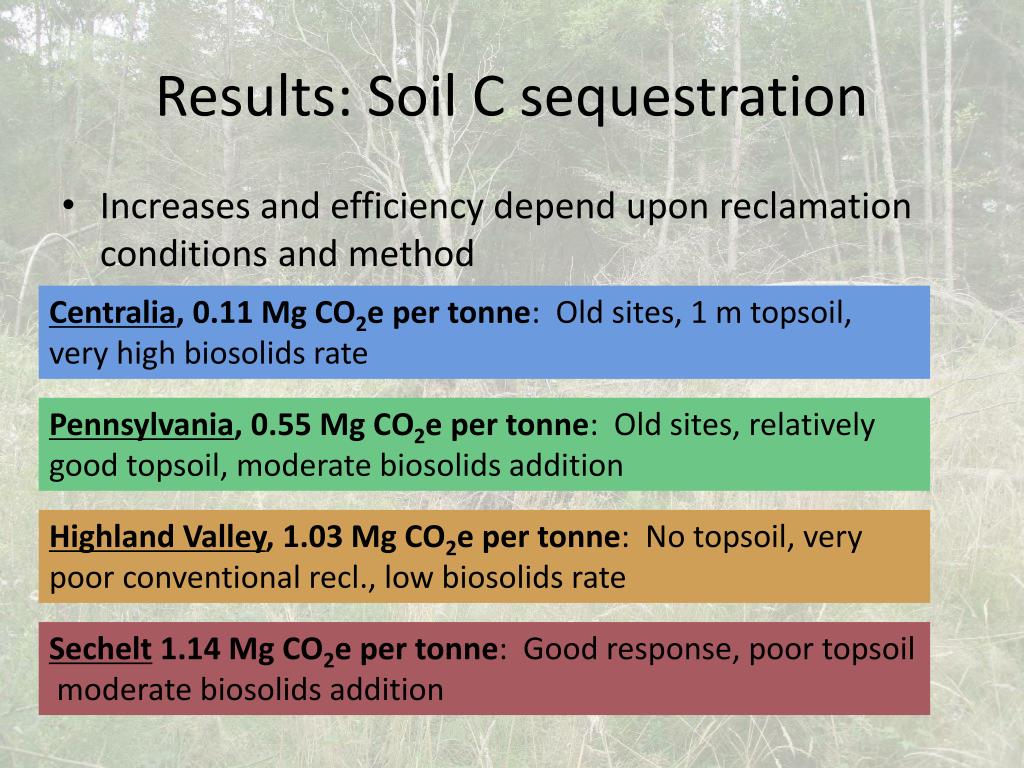 Results: Soil C sequestration

• Increases and efficiency depend upon reclamation conditions and method

Centralia, 0.11 Mg $CO_2$e per tonne: Old sites, 1 m topsoil, very high biosolids rate

Pennsylvania, 0.55 Mg $CO_2$e per tonne: Old sites, relatively good topsoil, moderate biosolids addition

Highland Valley, 1.03 Mg $CO_2$e per tonne: No topsoil, very poor conventional recl., low biosolids rate

Sechelt 1.14 Mg $CO_2$e per tonne: Good response, poor topsoil moderate biosolids addition